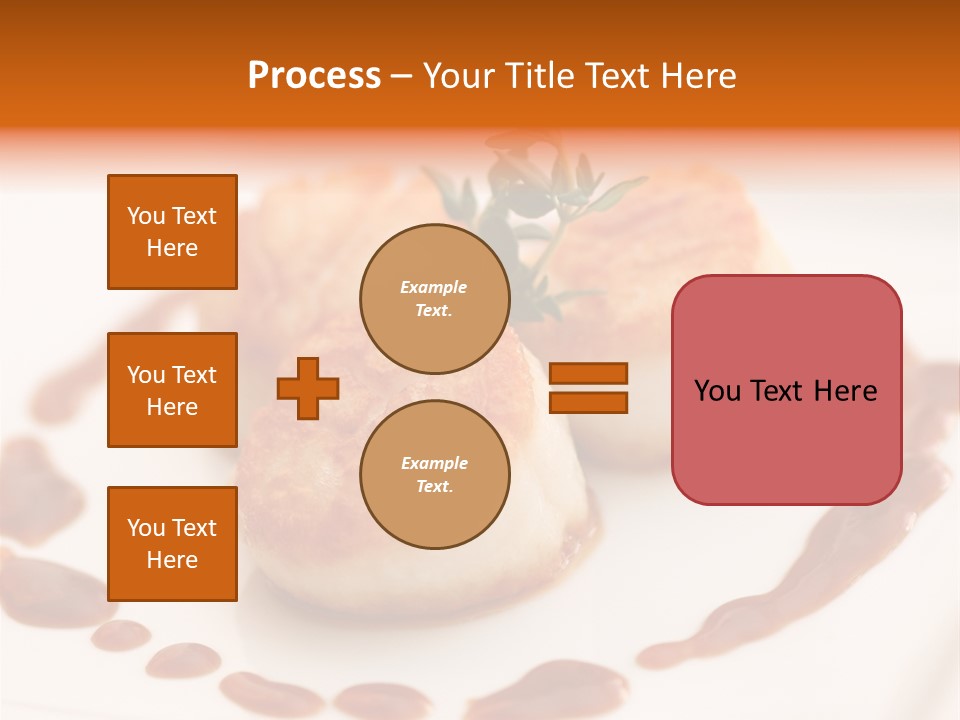 Process – Your Title Text Here

You Text Here

You Text Here

You Text Here

Example Text.

Example Text.

You Text Here